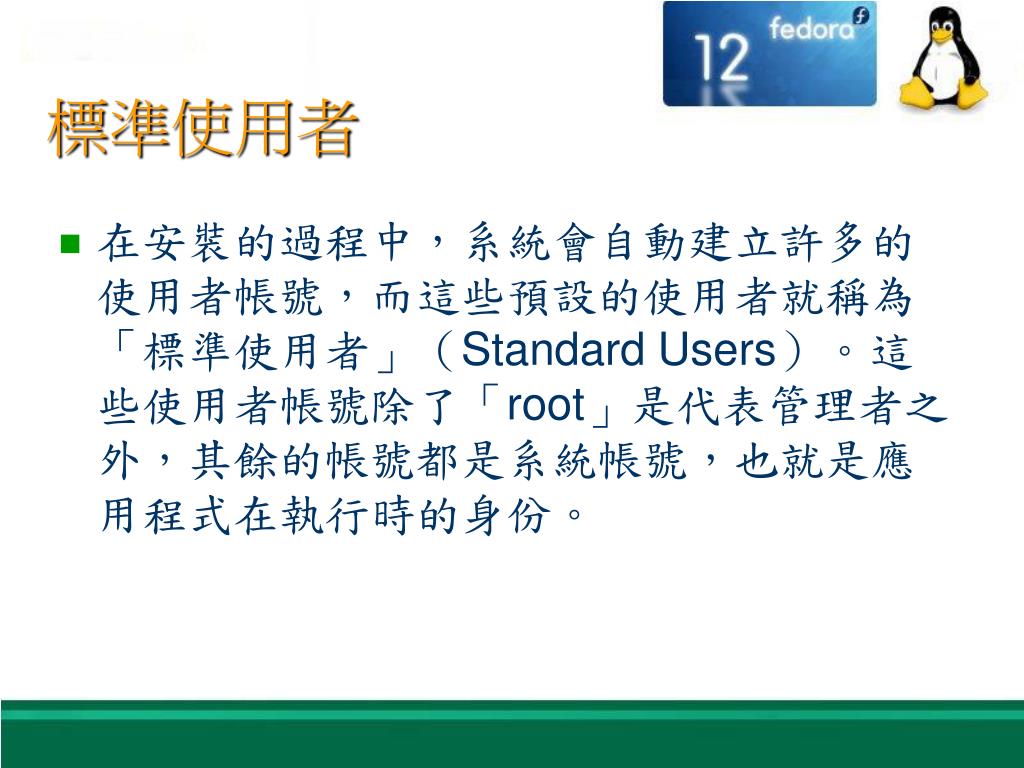 12 fedora

標準使用者

在安裝的過程中，系統會自動建立許多的使用者帳號，而這些預設的使用者就稱為「標準使用者」（Standard Users）。這些使用者帳號除了「root」是代表管理者之外，其餘的帳號都是系統帳號，也就是應用程式在執行時的身份。